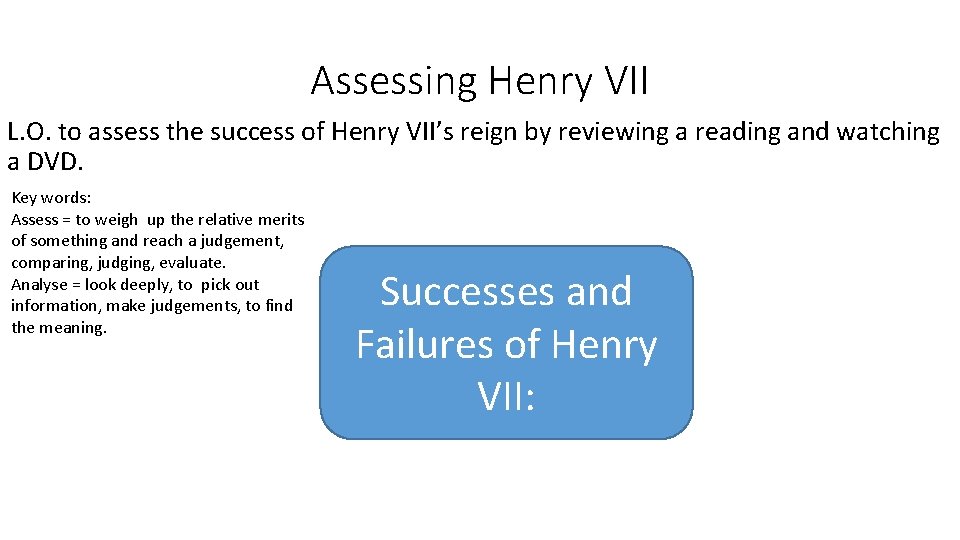 Assessing Henry VII

L.O. to assess the success of Henry VII's reign by reviewing a reading and watching a DVD.

Key words:
Assess = to weigh up the relative merits of something and reach a judgement, comparing, judging, evaluate.
Analyse = look deeply, to pick out information, make judgements, to find the meaning.

Successes and Failures of Henry VII: